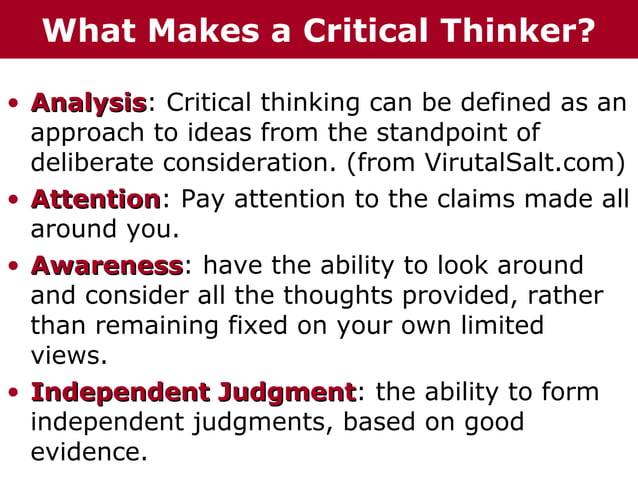 What Makes a Critical Thinker?

• Analysis: Critical thinking can be defined as an approach to ideas from the standpoint of deliberate consideration. (from VirutalSalt.com)

• Attention: Pay attention to the claims made all around you.

• Awareness: have the ability to look around and consider all the thoughts provided, rather than remaining fixed on your own limited views.

• Independent Judgment: the ability to form independent judgments, based on good evidence.